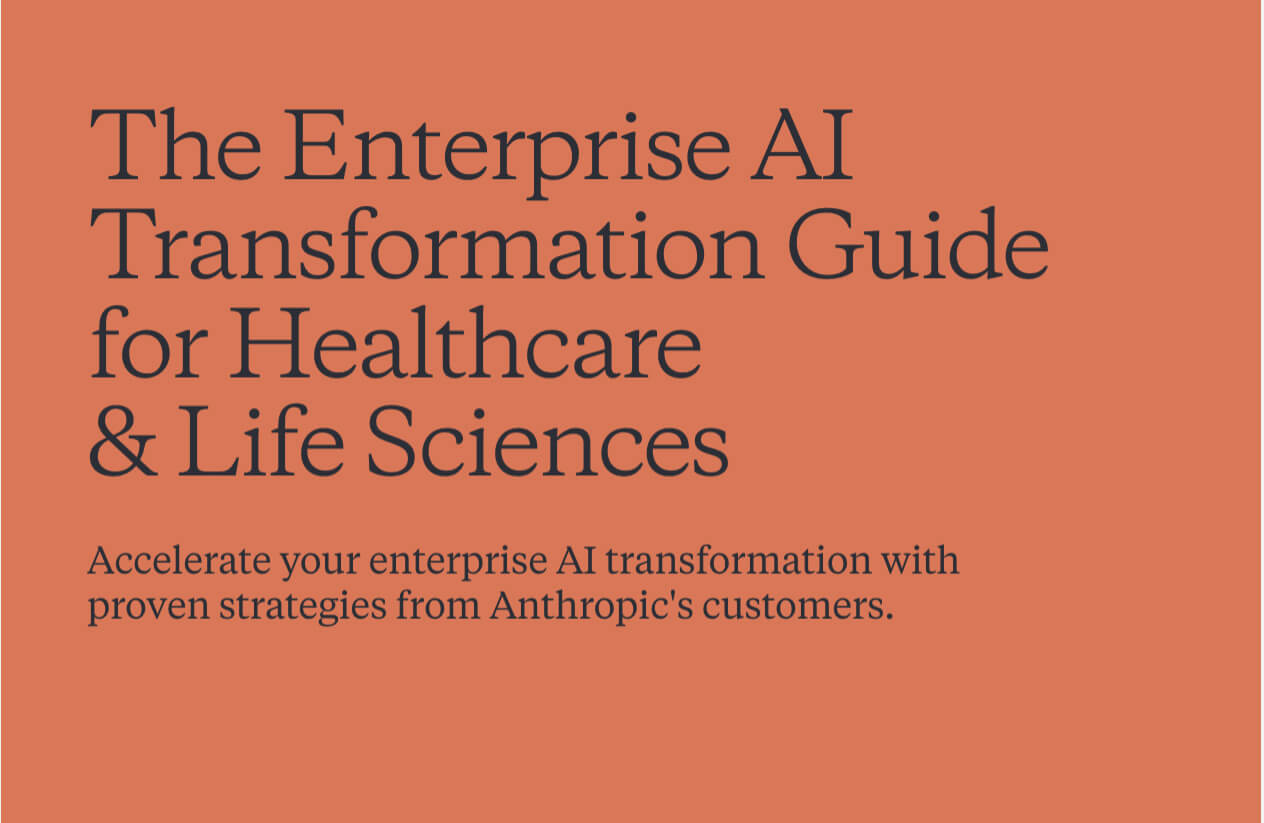 The Enterprise AI Transformation Guide for Healthcare & Life Sciences

Accelerate your enterprise AI transformation with proven strategies from Anthropic's customers.